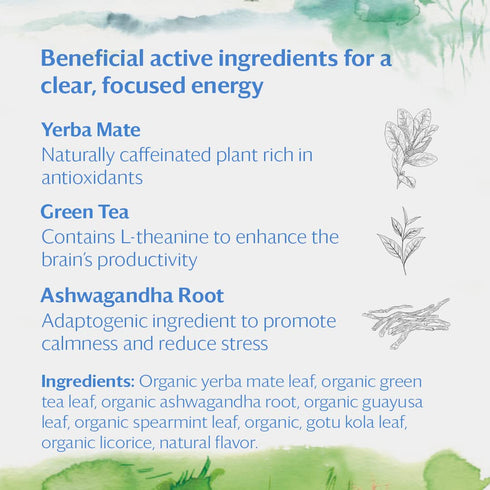 Beneficial active ingredients for a clear, focused energy

Yerba Mate

Naturally caffeinated plant rich in antioxidants

Green Tea

Contains L-theanine to enhance the brain's productivity

Ashwagandha Root

Adaptogenic ingredient to promote calmness and reduce stress

Ingredients: Organic yerba mate leaf, organic green tea leaf, organic ashwagandha root, organic guayusa leaf, organic spearmint leaf, organic, gotu kola leaf, organic licorice, natural flavor.